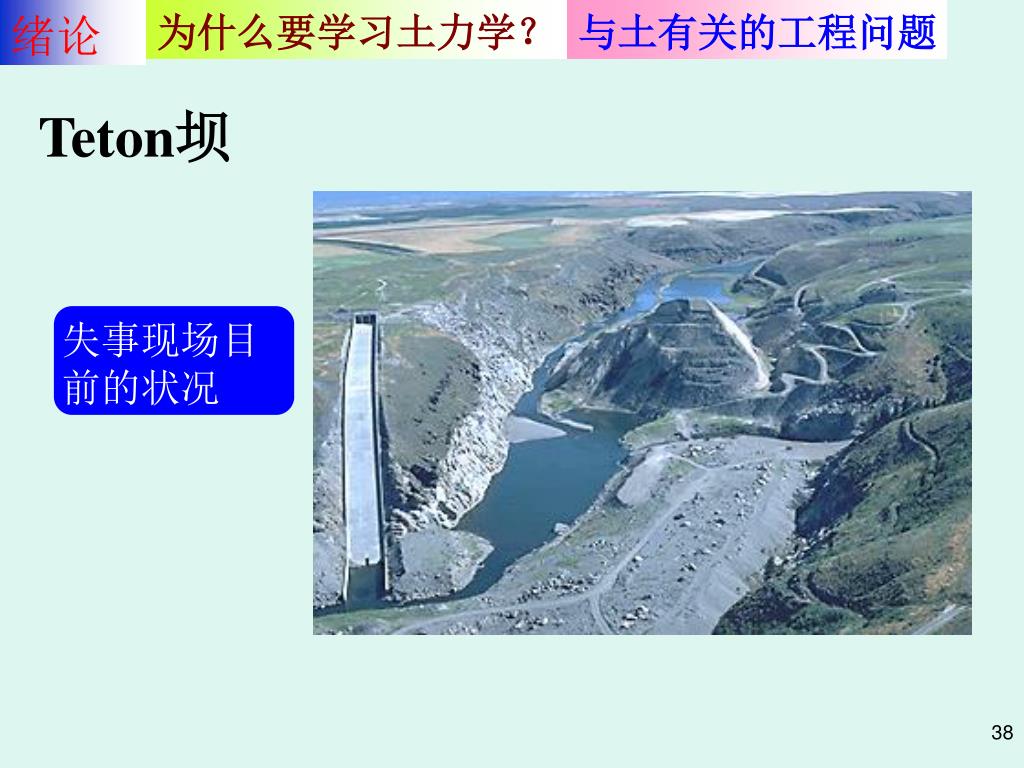 绪论 为什么要学习土力学？ 与土有关的工程问题

Teton坝

失事现场目前的状况

38